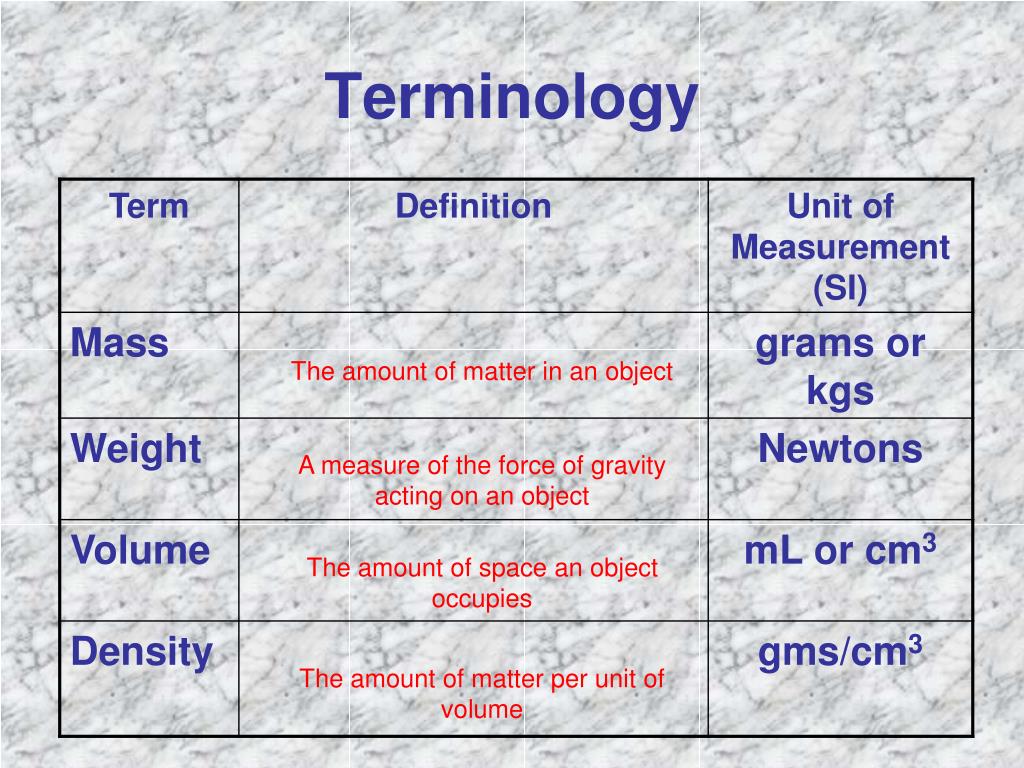 Terminology

| Term | Definition | Unit of Measurement (SI) |
|---|---|---|
| Mass | The amount of matter in an object | grams or kgs |
| Weight | A measure of the force of gravity acting on an object | Newtons |
| Volume | The amount of space an object occupies | mL or $cm^3$ |
| Density | The amount of matter per unit of volume | $gms/cm^3$ |